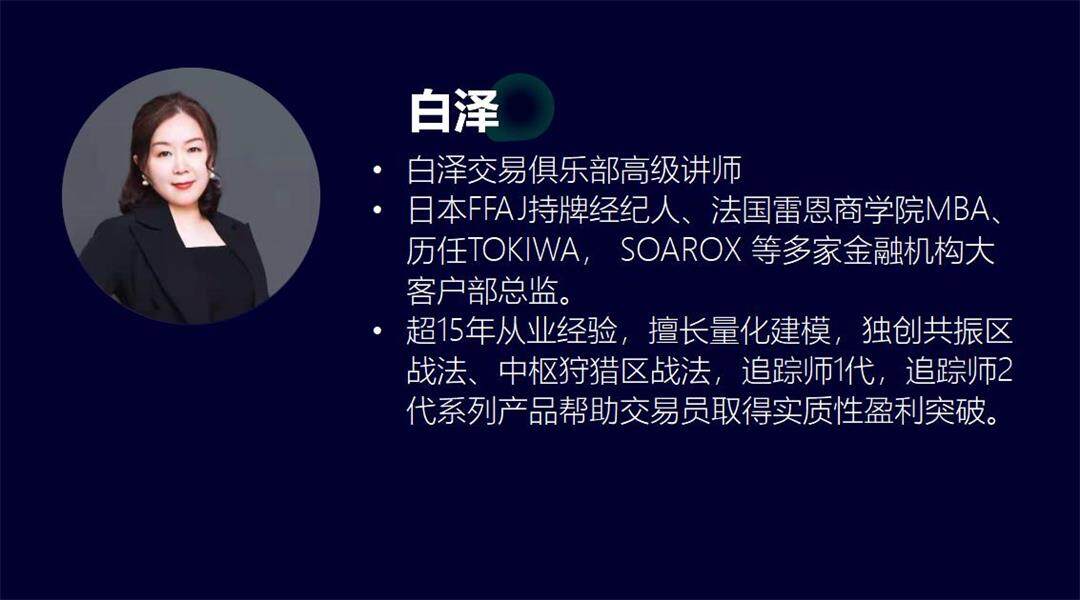 白泽

• 白泽交易俱乐部高级讲师
• 日本FFAJ持牌经纪人、法国雷恩商学院MBA、历任TOKIWA， SOAROX 等多家金融机构大客户部总监。
• 超15年从业经验，擅长量化建模，独创共振区战法、中枢狩猎区战法，追踪师1代，追踪师2代系列产品帮助交易员取得实质性盈利突破。